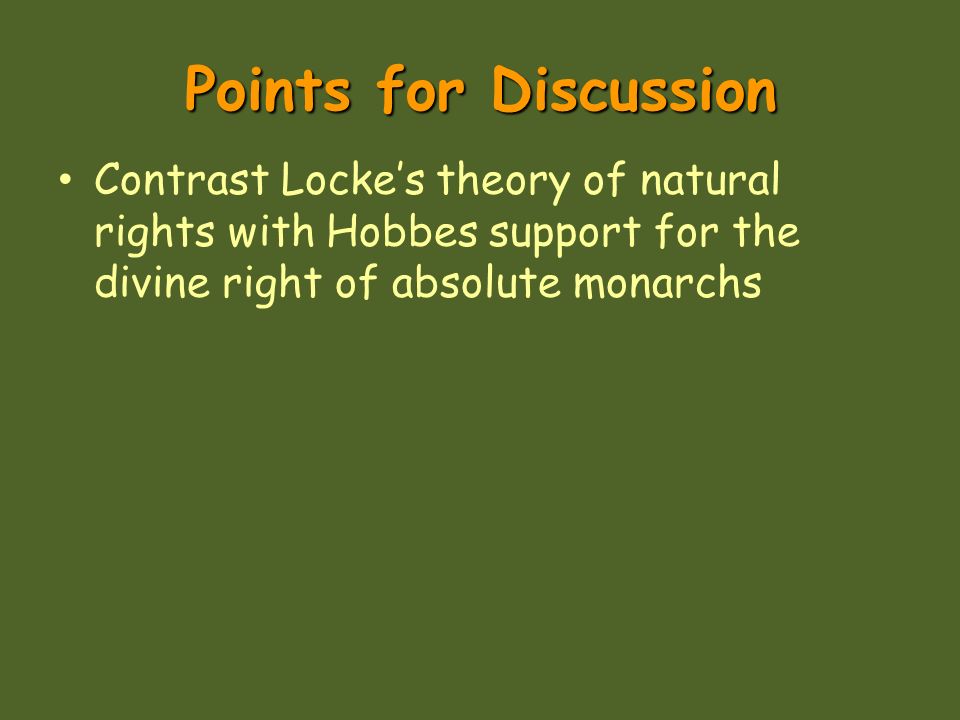 Points for Discussion

• Contrast Locke’s theory of natural rights with Hobbes support for the divine right of absolute monarchs